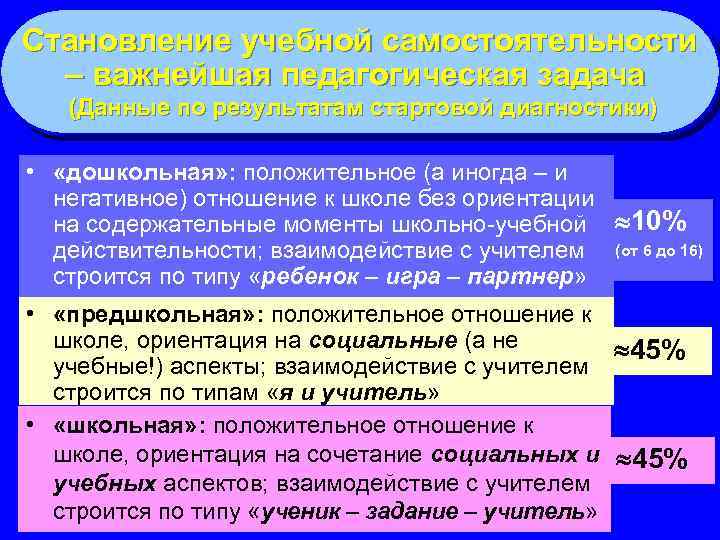 Становление учебной самостоятельности – важнейшая педагогическая задача
(Данные по результатам стартовой диагностики)

• «дошкольная»: положительное (а иногда – и негативное) отношение к школе без ориентации на содержательные моменты школьно-учебной действительности; взаимодействие с учителем строится по типу «ребенок – игра – партнер»

$\approx$10%
(от 6 до 16)

• «предшкольная»: положительное отношение к школе, ориентация на социальные (а не учебные!) аспекты; взаимодействие с учителем строится по типам «я и учитель»

$\approx$45%

• «школьная»: положительное отношение к школе, ориентация на сочетание социальных и учебных аспектов; взаимодействие с учителем строится по типу «ученик – задание – учитель»

$\approx$45%